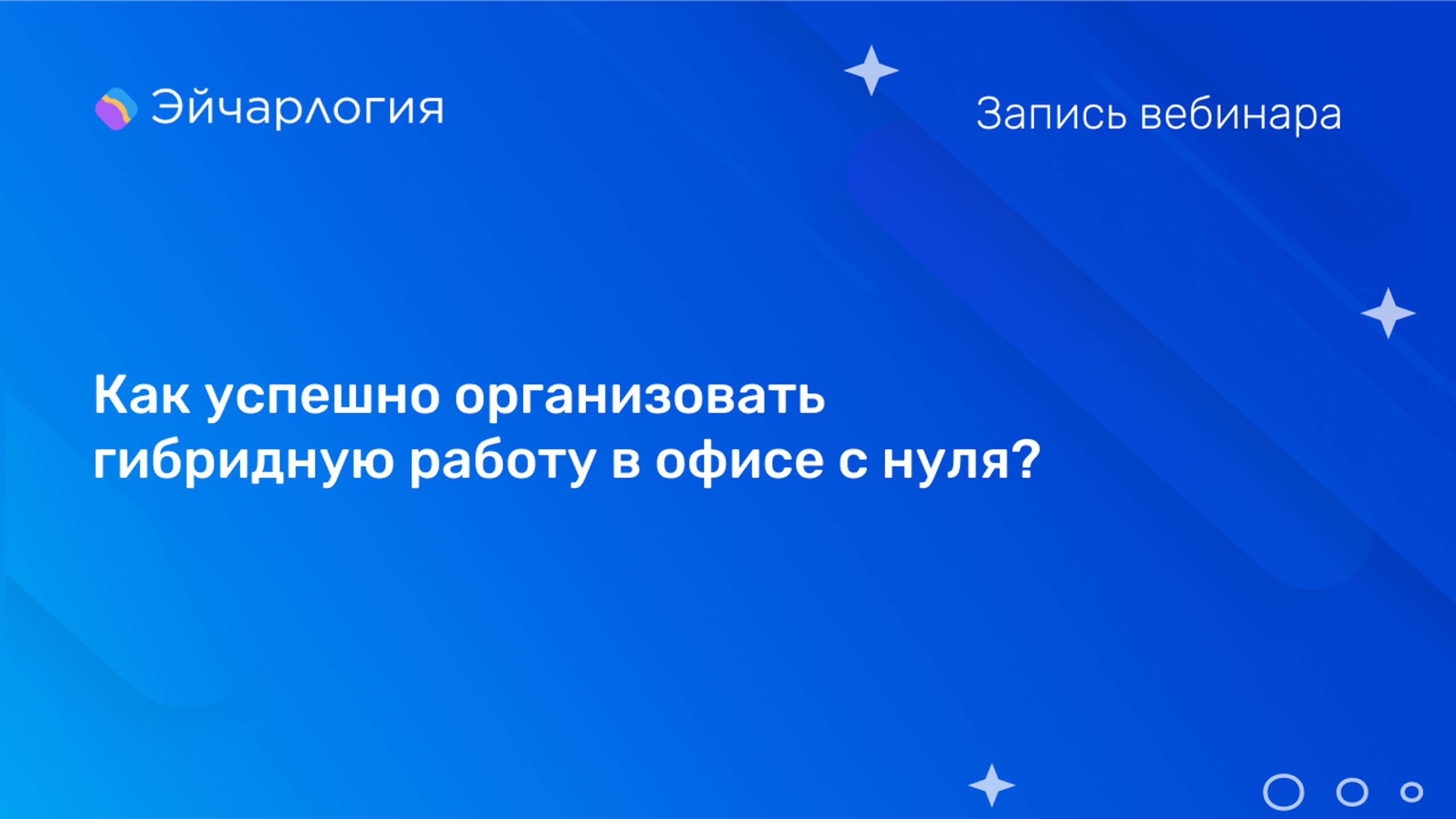 Эйчарлогия

Запись вебинара

Как успешно организовать гибридную работу в офисе с нуля?